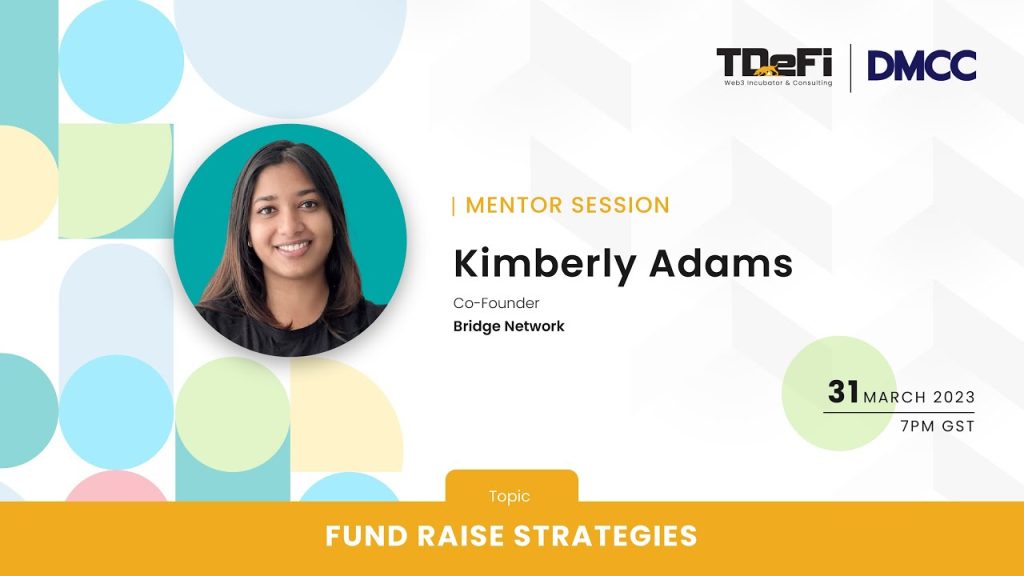 TDeFi
Web3 Incubator & Consulting

DMCC

| MENTOR SESSION

Kimberly Adams

Co-Founder
Bridge Network

31 MARCH 2023
7PM GST

Topic

FUND RAISE STRATEGIES